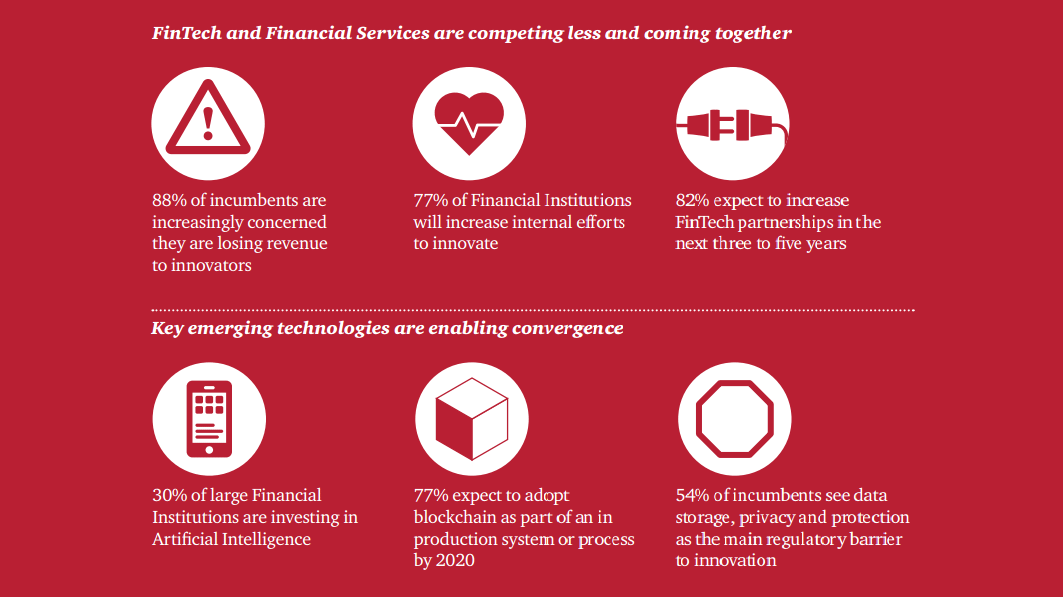 FinTech and Financial Services are competing less and coming together

88% of incumbents are increasingly concerned they are losing revenue to innovators

77% of Financial Institutions will increase internal efforts to innovate

82% expect to increase FinTech partnerships in the next three to five years

Key emerging technologies are enabling convergence

30% of large Financial Institutions are investing in Artificial Intelligence

77% expect to adopt blockchain as part of an in production system or process by 2020

54% of incumbents see data storage, privacy and protection as the main regulatory barrier to innovation